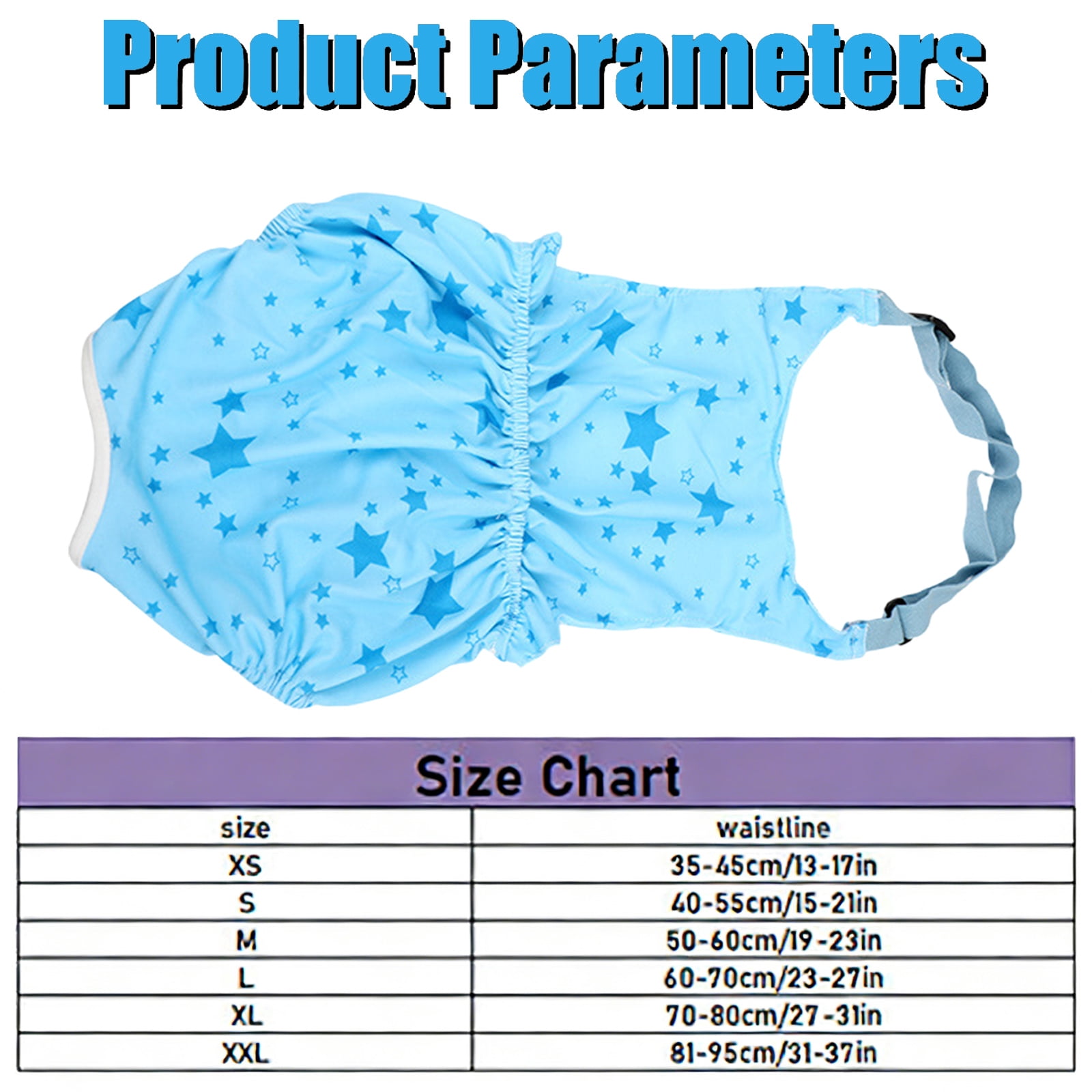 Product Parameters

Size Chart

| size | waistline |
|---|---|
| XS | 35-45cm/13-17in |
| S | 40-55cm/15-21in |
| M | 50-60cm/19-23in |
| L | 60-70cm/23-27in |
| XL | 70-80cm/27-31in |
| XXL | 81-95cm/31-37in |